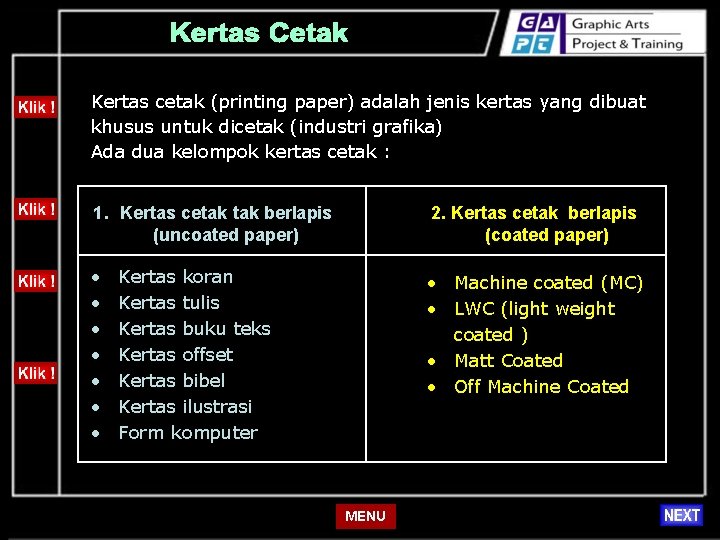 Kertas Cetak

GA PT Graphic Arts Project & Training

Klik !

Kertas cetak (printing paper) adalah jenis kertas yang dibuat khusus untuk dicetak (industri grafika)
Ada dua kelompok kertas cetak :

Klik !

Klik !

Klik !

| 1. Kertas cetak tak berlapis (uncoated paper) | 2. Kertas cetak berlapis (coated paper) |
|---|---|
| • Kertas koran<br>• Kertas tulis<br>• Kertas buku teks<br>• Kertas offset<br>• Kertas bibel<br>• Kertas ilustrasi<br>• Form komputer | • Machine coated (MC)<br>• LWC (light weight coated )<br>• Matt Coated<br>• Off Machine Coated |

MENU

NEXT